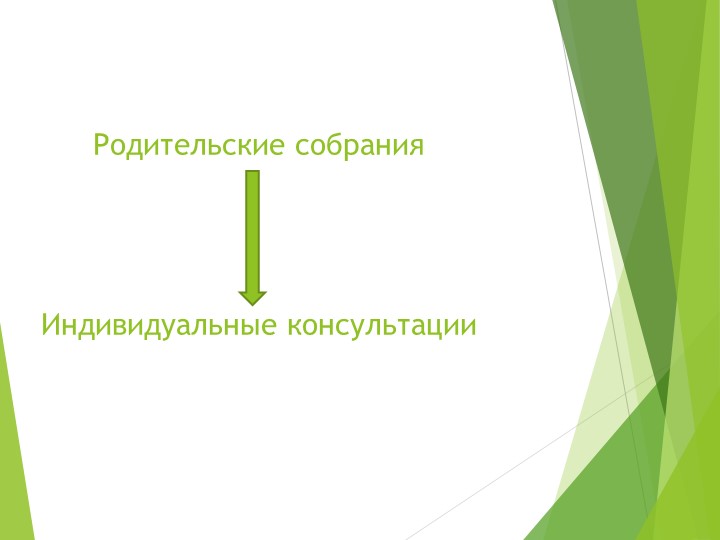 Родительские собрания

Индивидуальные консультации